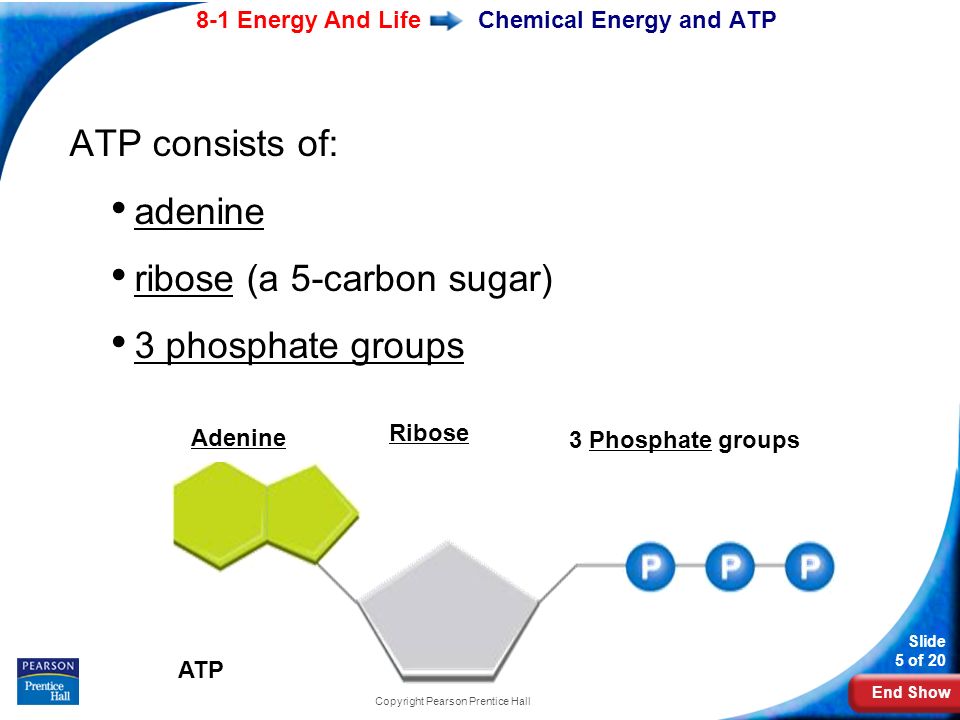 8-1 Energy And Life Chemical Energy and ATP

ATP consists of:

• adenine

• ribose (a 5-carbon sugar)

• 3 phosphate groups

Adenine

Ribose

3 Phosphate groups

P P P

ATP

PEARSON Prentice Hall

Copyright Pearson Prentice Hall

Slide 5 of 20

End Show